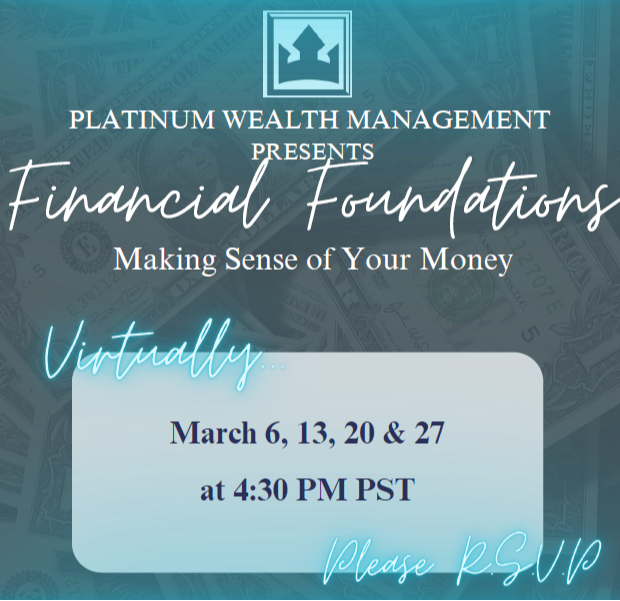 PLATINUM WEALTH MANAGEMENT PRESENTS

Financial Foundations

Making Sense of Your Money

Virtually...

March 6, 13, 20 & 27

at 4:30 PM PST

Please R.S.V.P